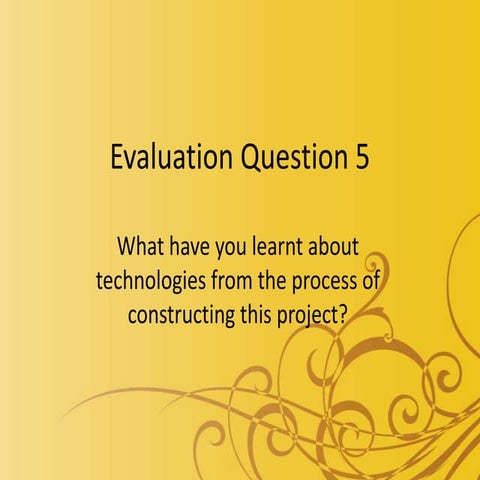 Evaluation Question 5

What have you learnt about technologies from the process of constructing this project?